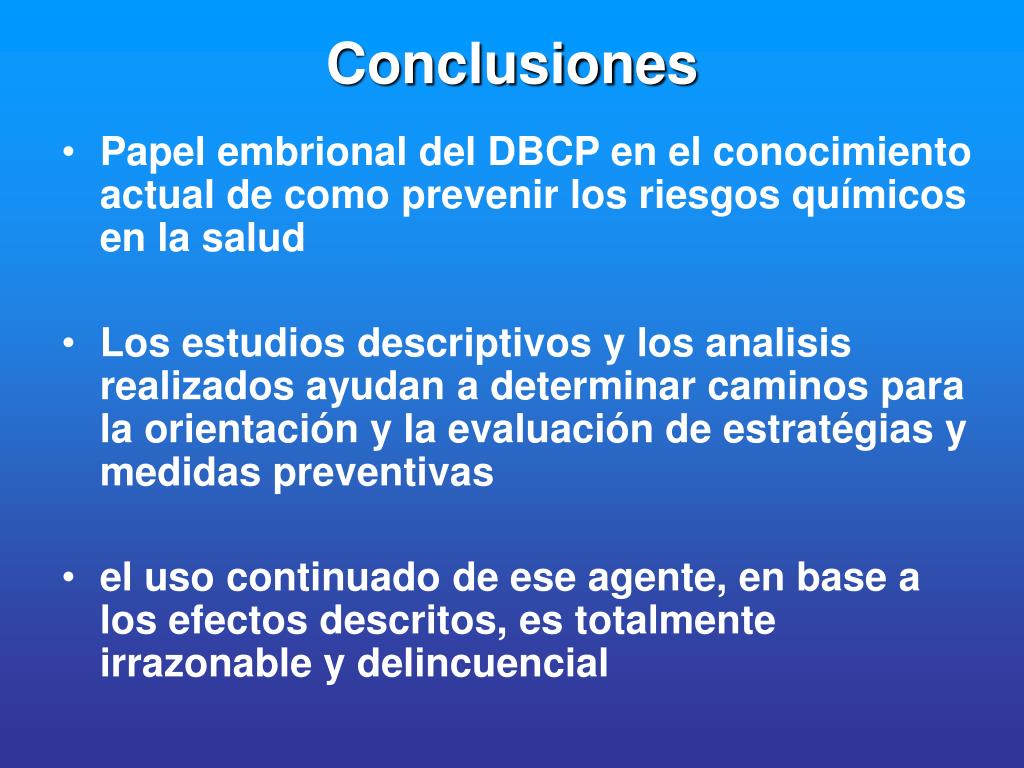 Conclusiones

• Papel embrional del DBCP en el conocimiento actual de como prevenir los riesgos químicos en la salud

• Los estudios descriptivos y los analisis realizados ayudan a determinar caminos para la orientación y la evaluación de estratégias y medidas preventivas

• el uso continuado de ese agente, en base a los efectos descritos, es totalmente irrazonable y delincuencial